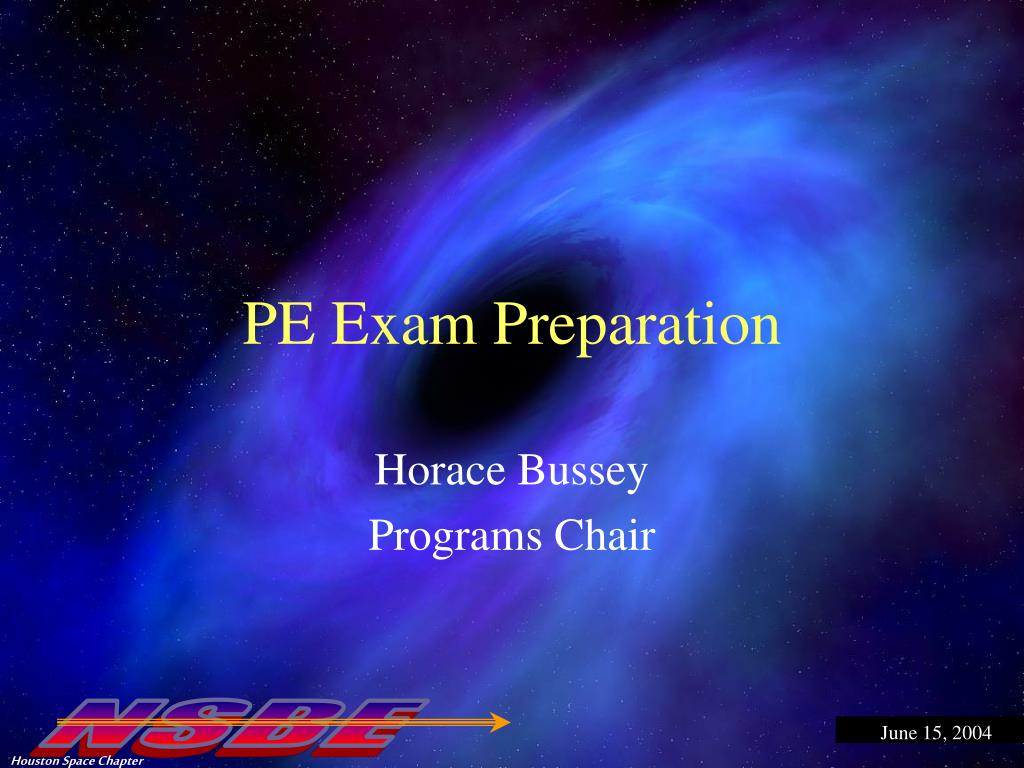 PE Exam Preparation

Horace Bussey
Programs Chair

NSBE
Houston Space Chapter

June 15, 2004